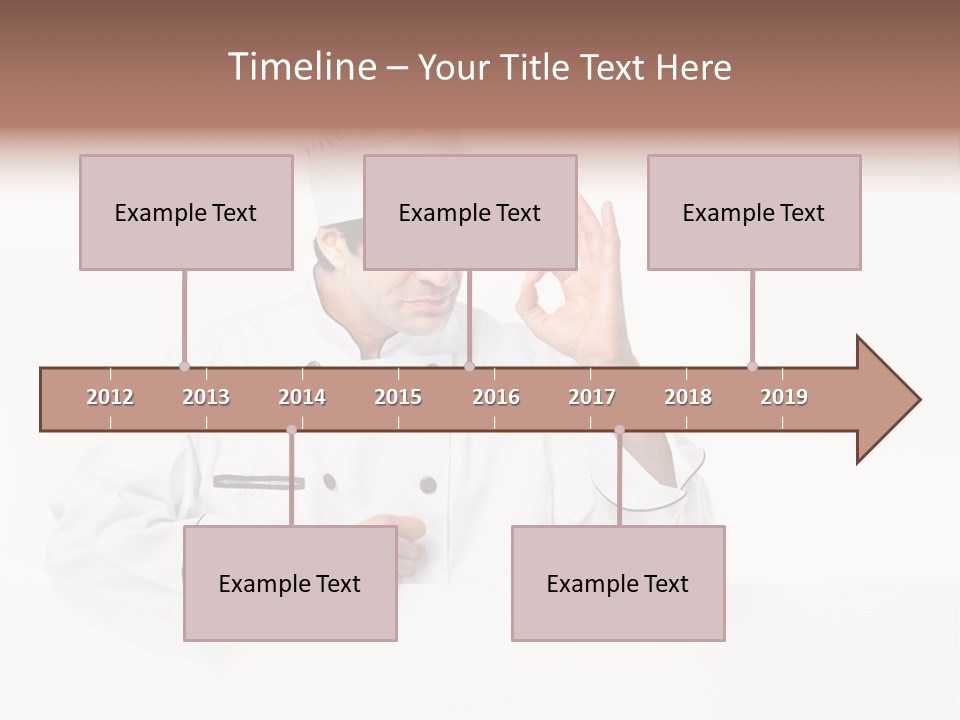 Timeline – Your Title Text Here

Example Text

Example Text

Example Text

2012 2013 2014 2015 2016 2017 2018 2019

Example Text

Example Text